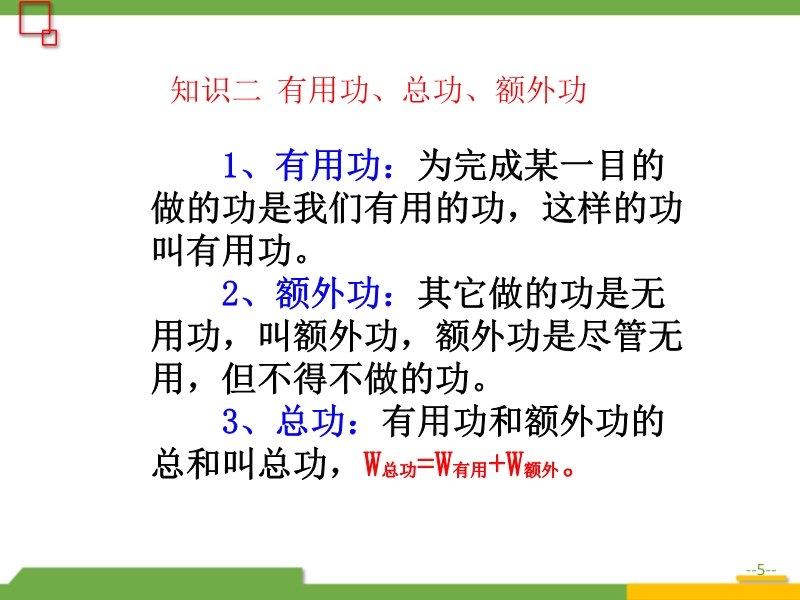 知识二 有用功、总功、额外功

1、有用功：为完成某一目的做的功是我们有用的功，这样的功叫有用功。

2、额外功：其它做的功是无用功，叫额外功，额外功是尽管无用，但不得不做的功。

3、总功：有用功和额外功的总和叫总功，$W_{总功}=W_{有用}+W_{额外}$。

--5--